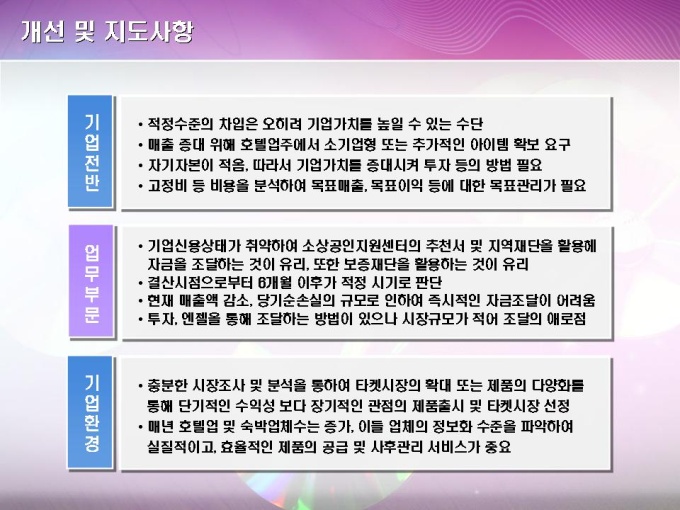 개선 및 지도사항

기업전반

• 적정수준의 차입은 오히려 기업가치를 높일 수 있는 수단
• 매출 증대 위해 호텔업주에서 소기업형 또는 추가적인 아이템 확보 요구
• 자기자본이 적음, 따라서 기업가치를 증대시켜 투자 등의 방법 필요
• 고정비 등 비용을 분석하여 목표매출, 목표이익 등에 대한 목표관리가 필요

업무부문

• 기업신용상태가 취약하여 소상공인지원센터의 추천서 및 지역재단을 활용해 자금을 조달하는 것이 유리, 또한 보증재단을 활용하는 것이 유리
• 결산시점으로부터 6개월 이후가 적정 시기로 판단
• 현재 매출액 감소, 당기순손실의 규모로 인하여 즉시적인 자금조달이 어려움
• 투자, 엔젤을 통해 조달하는 방법이 있으나 시장규모가 적어 조달의 애로점

기업환경

• 충분한 시장조사 및 분석을 통하여 타켓시장의 확대 또는 제품의 다양화를 통해 단기적인 수익성 보다 장기적인 관점의 제품출시 및 타켓시장 선정
• 매년 호텔업 및 숙박업체수는 증가, 이들 업체의 정보화 수준을 파악하여 실질적이고, 효율적인 제품의 공급 및 사후관리 서비스가 중요